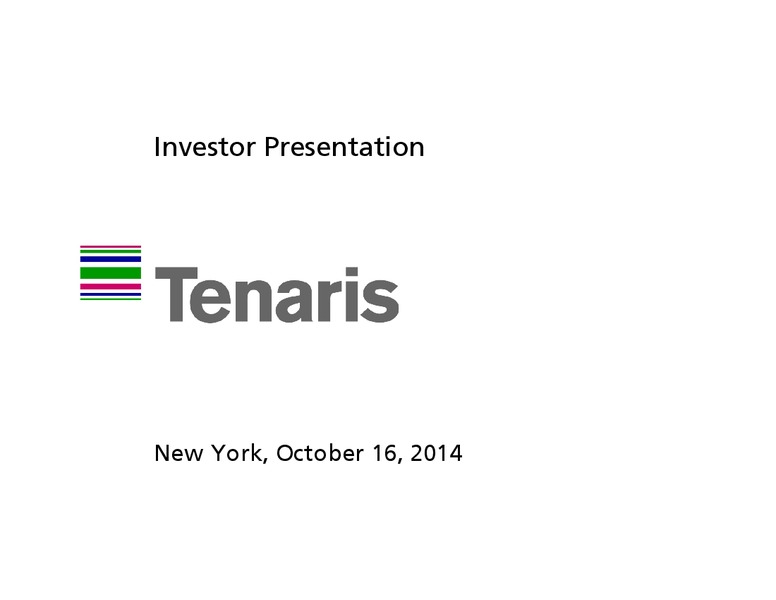 Investor Presentation

Tenaris

New York, October 16, 2014